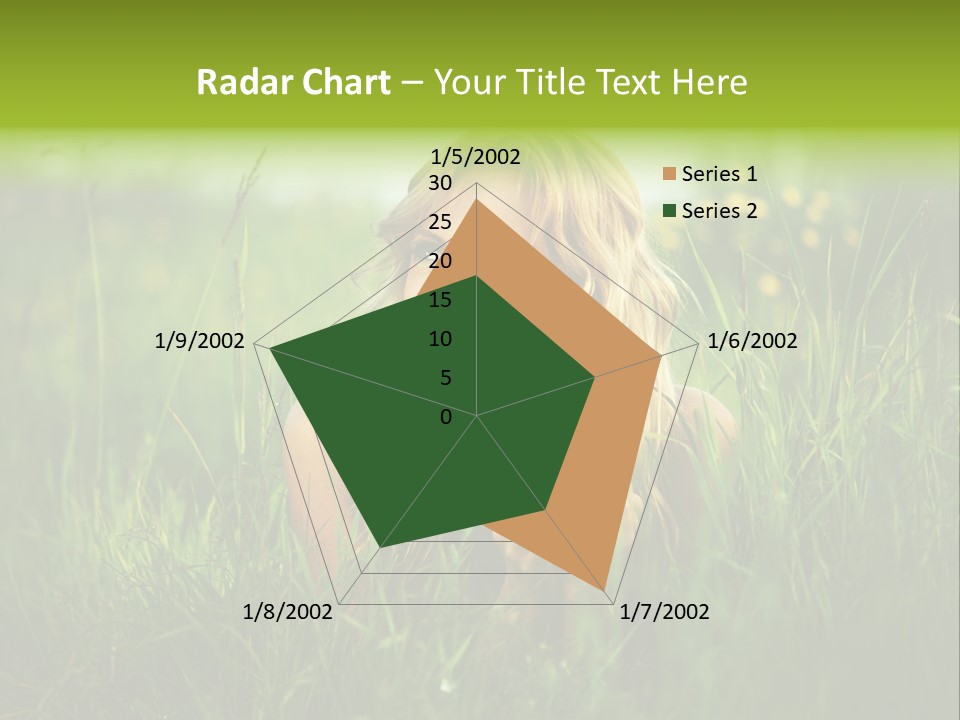 Radar Chart – Your Title Text Here

1/5/2002
30
25
20
15
10
5
0
1/6/2002
1/7/2002
1/8/2002
1/9/2002

Series 1
Series 2